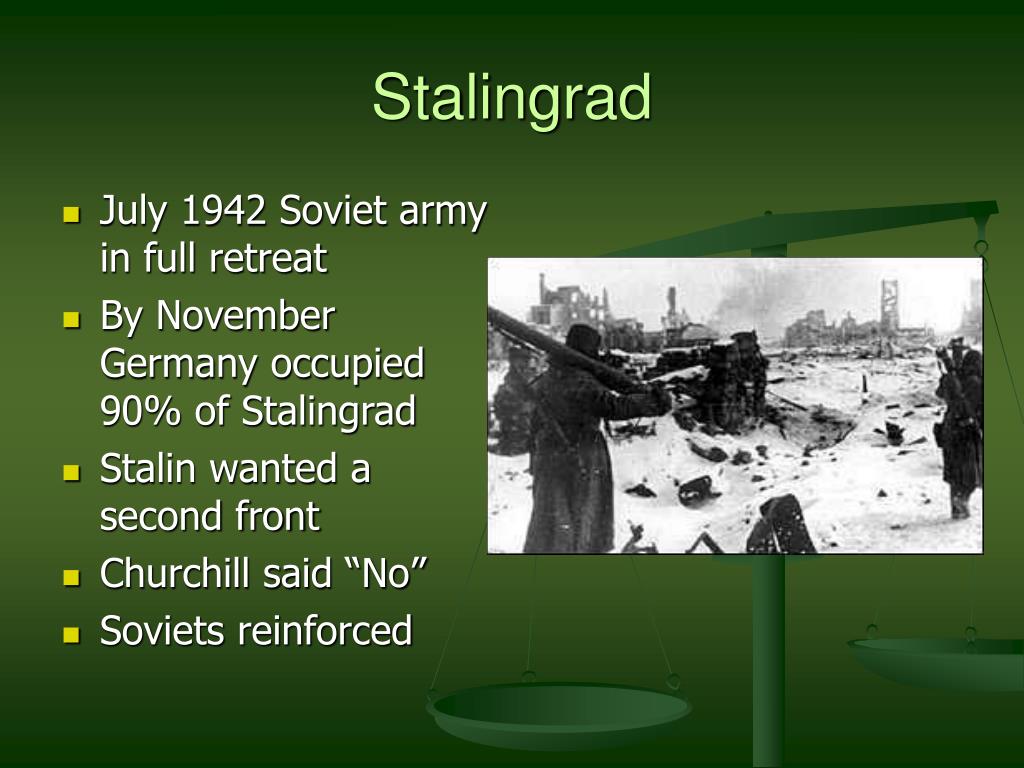 Stalingrad

- July 1942 Soviet army in full retreat
- By November Germany occupied 90% of Stalingrad
- Stalin wanted a second front
- Churchill said “No”
- Soviets reinforced